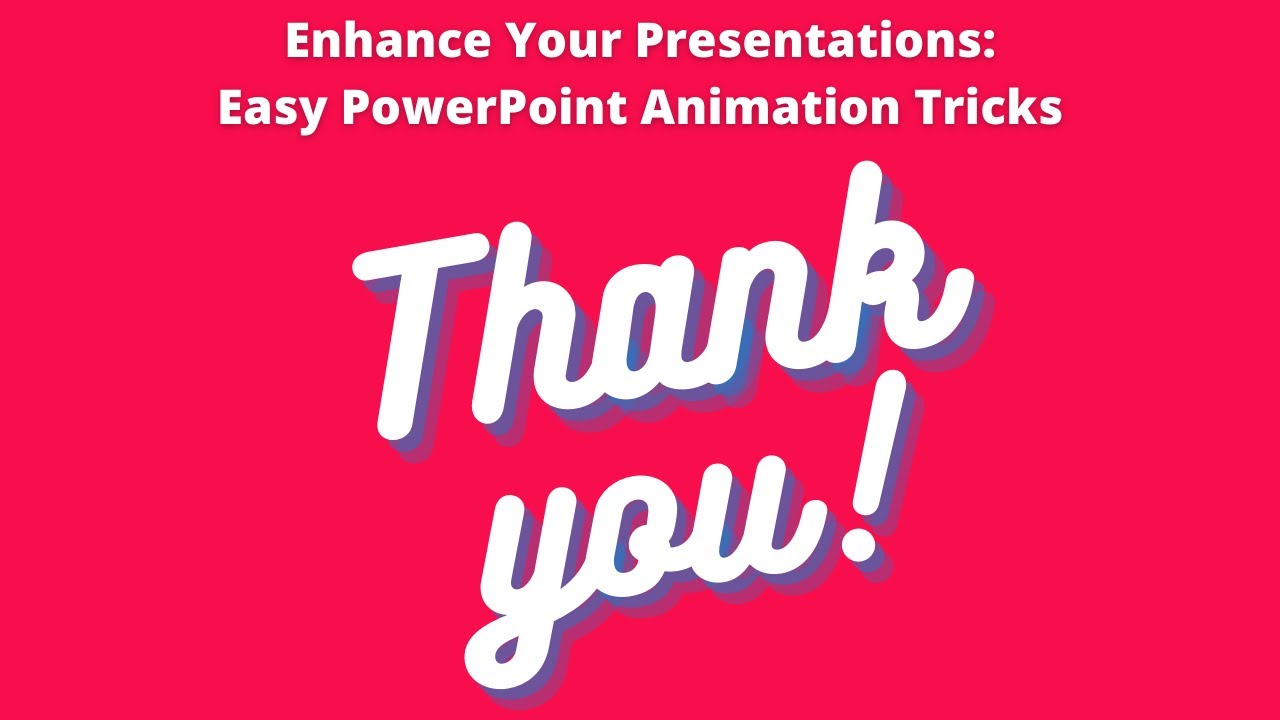 Enhance Your Presentations:
Easy PowerPoint Animation Tricks

Thank
you!